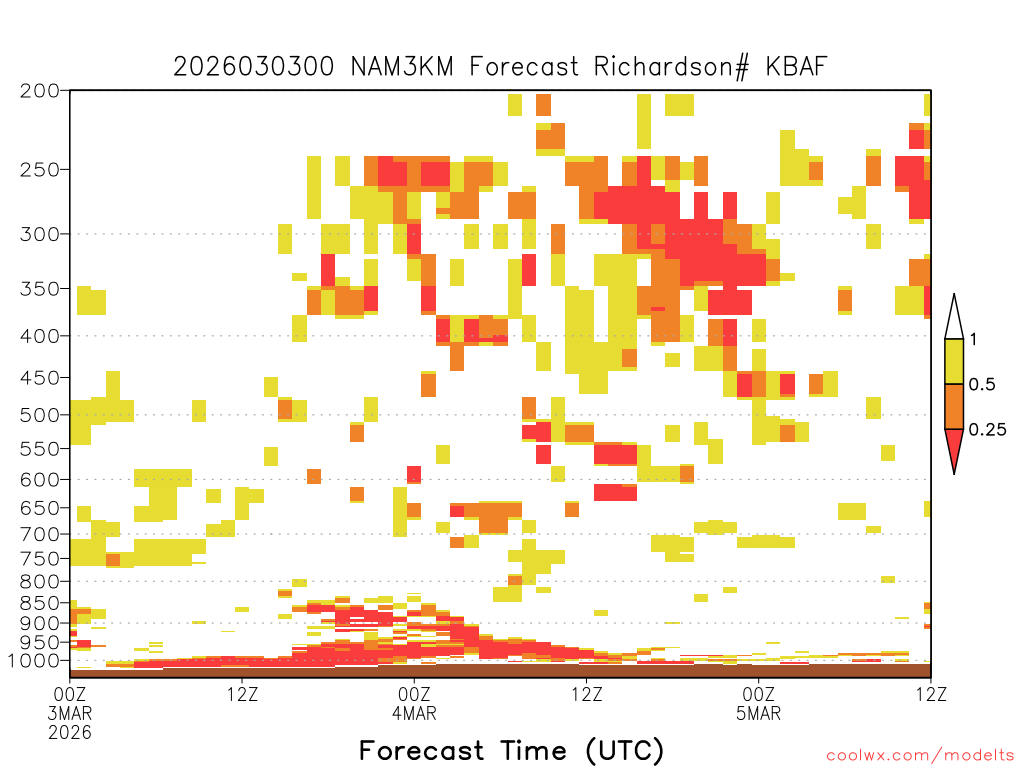 2026030300 NAM3KM Forecast Richardson# KBAF

200
250
300
350
400
450
500
550
600
650
700
750
800
850
900
950
1000

1
0.5
0.25

00Z
3MAR
2026
12Z
00Z
4MAR
12Z
00Z
5MAR
12Z

Forecast Time (UTC)

coolwx.com/modelts